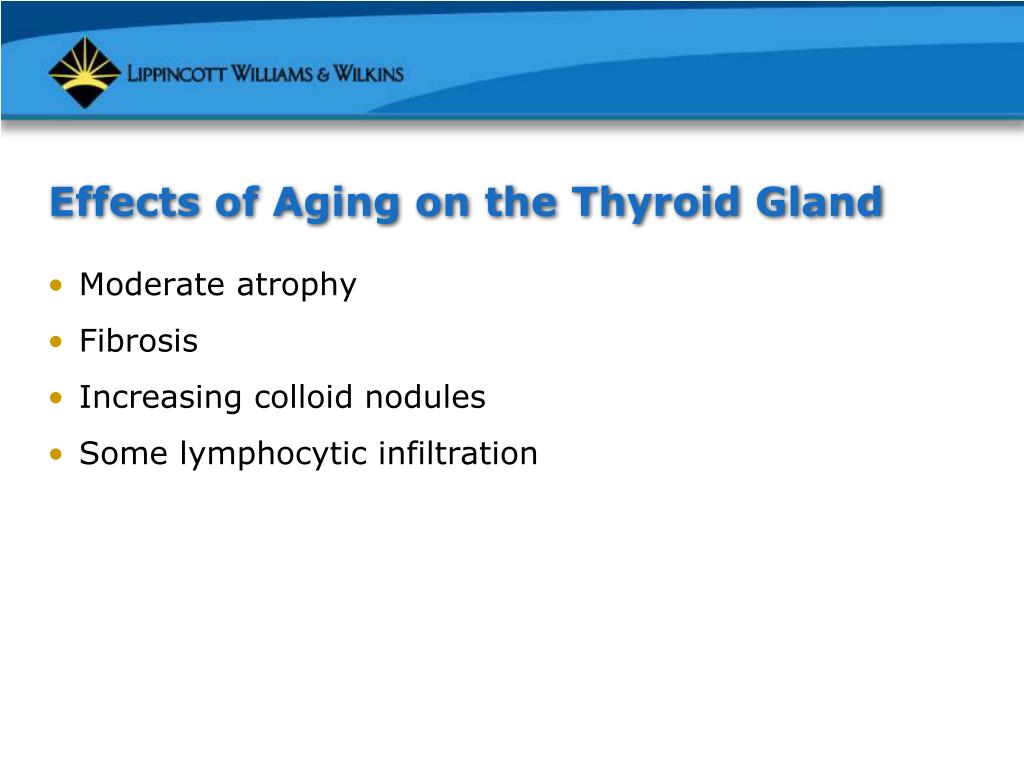 LIPPINCOTT WILLIAMS & WILKINS

Effects of Aging on the Thyroid Gland

• Moderate atrophy
• Fibrosis
• Increasing colloid nodules
• Some lymphocytic infiltration